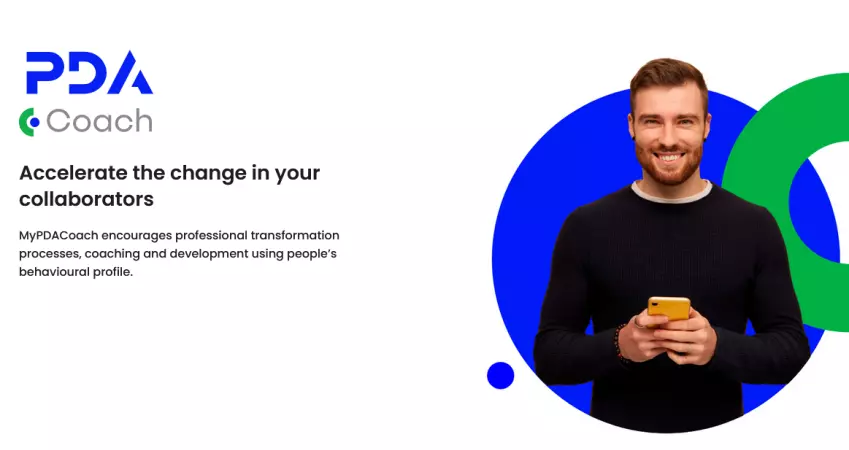 PDA
Coach

Accelerate the change in your collaborators

MyPDACoach encourages professional transformation processes, coaching and development using people's behavioural profile.